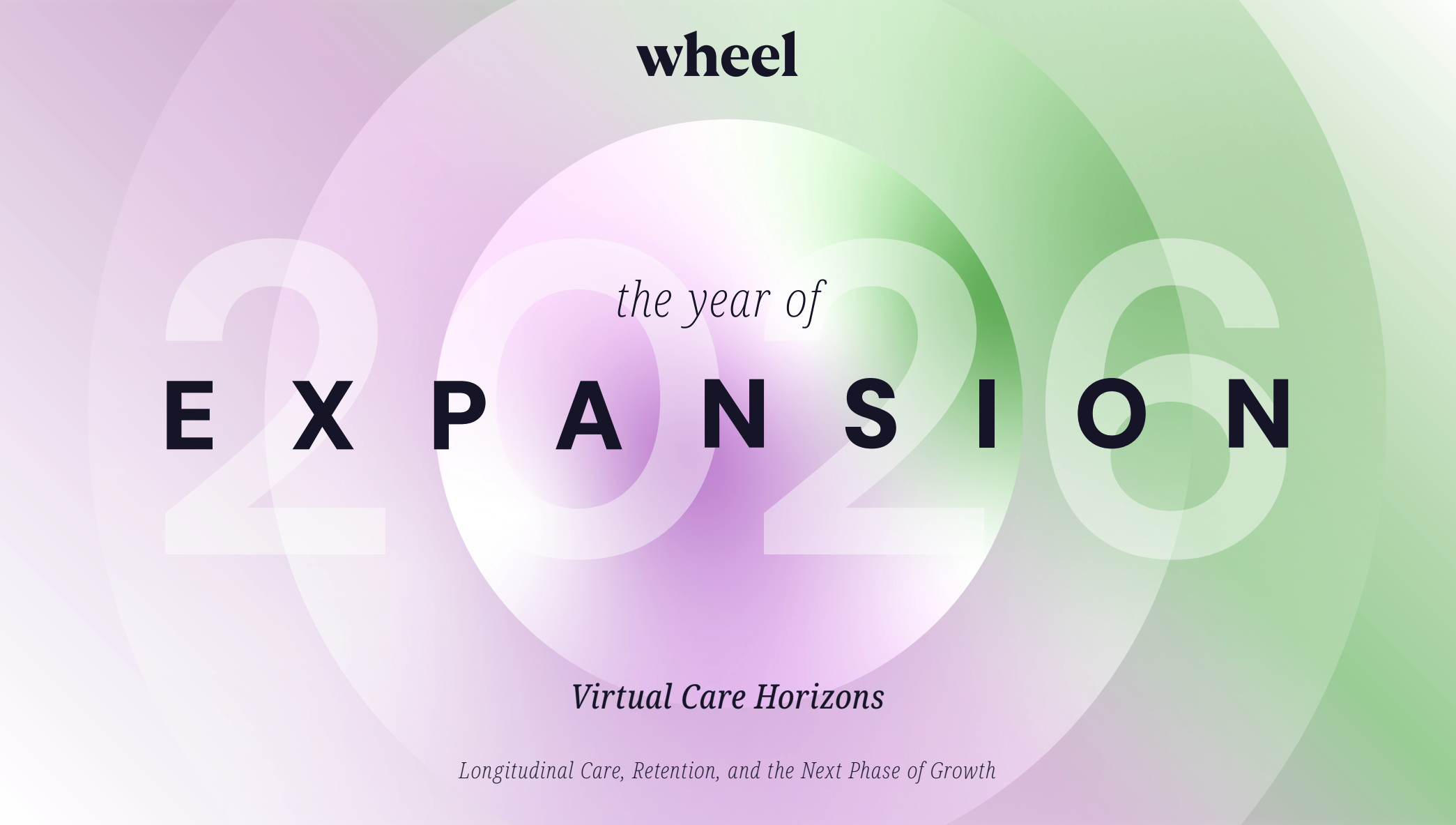 wheel

2026

the year of

EXPANSION

Virtual Care Horizons

Longitudinal Care, Retention, and the Next Phase of Growth